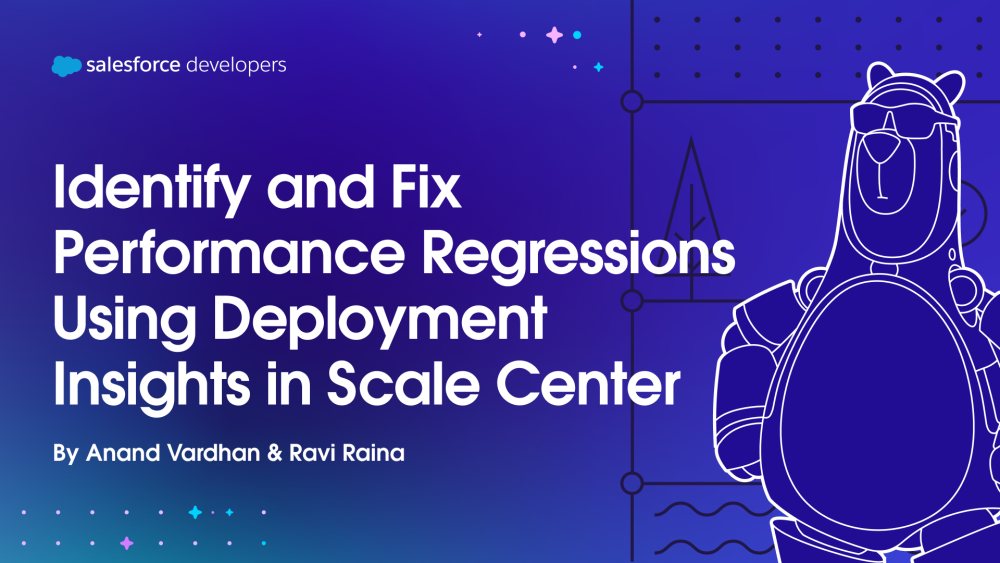 salesforce developers

Identify and Fix Performance Regressions Using Deployment Insights in Scale Center

By Anand Vardhan & Ravi Raina